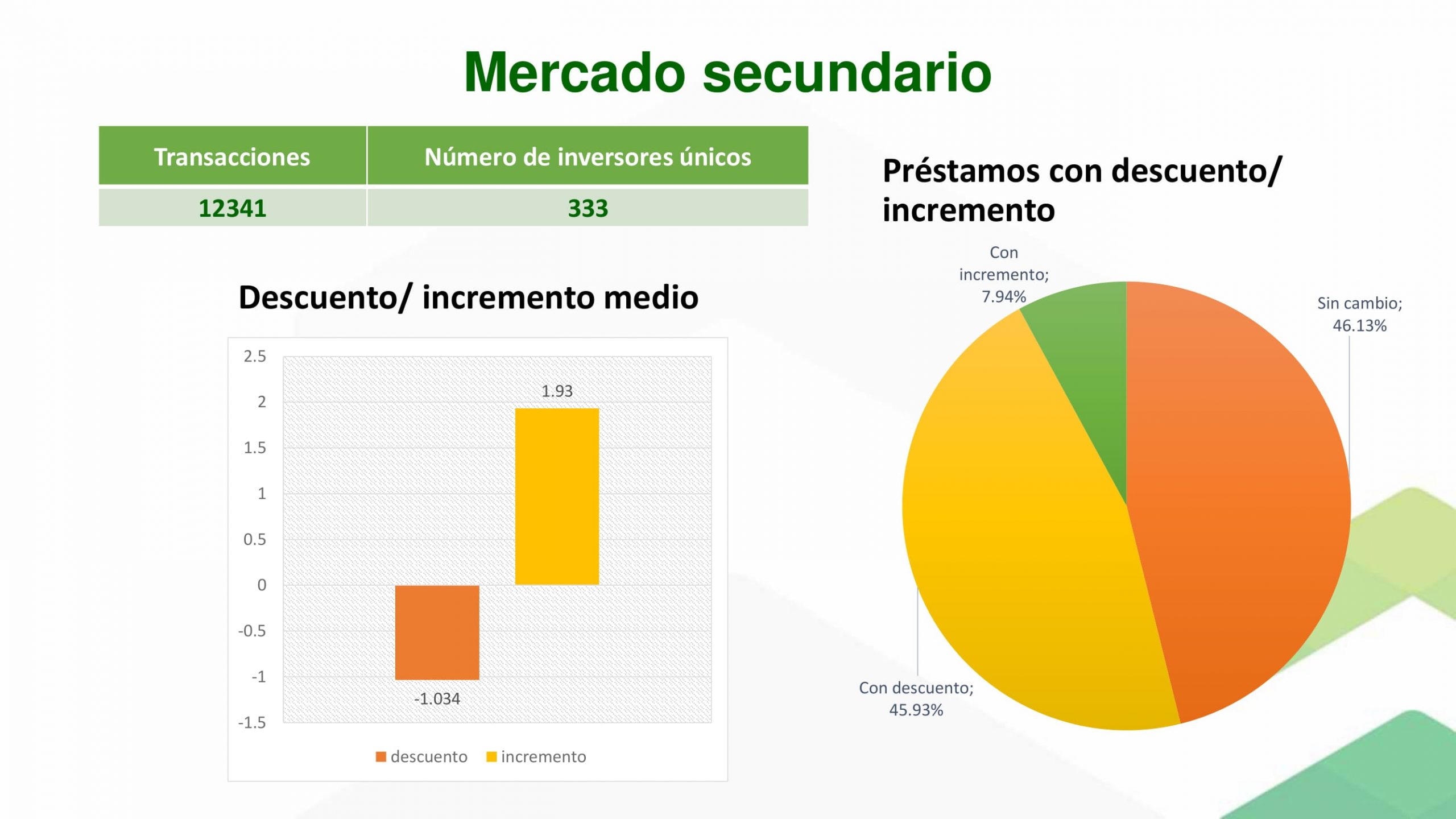 Mercado secundario

| Transacciones | Número de inversores únicos |
|---|---|
| 12341 | 333 |

Descuento/ incremento medio

2.5
2
1.5
1
0.5
0
-0.5
-1
-1.5

1.93
-1.034

descuento incremento

Préstamos con descuento/ incremento

Con incremento; 7.94%
Sin cambio; 46.13%
Con descuento; 45.93%